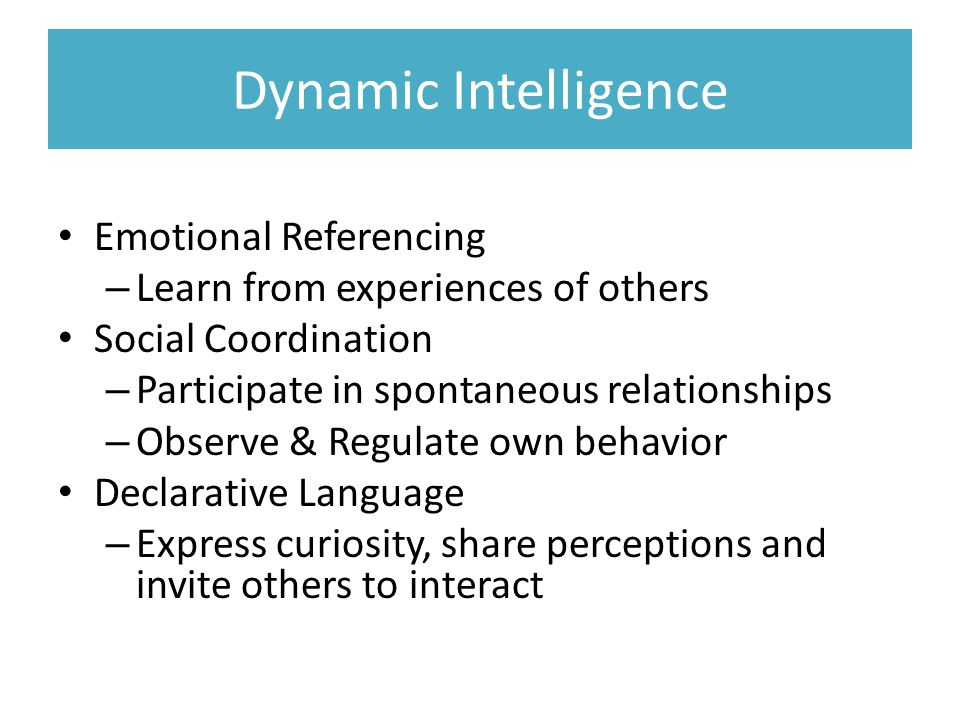 Dynamic Intelligence

• Emotional Referencing
– Learn from experiences of others
• Social Coordination
– Participate in spontaneous relationships
– Observe & Regulate own behavior
• Declarative Language
– Express curiosity, share perceptions and invite others to interact